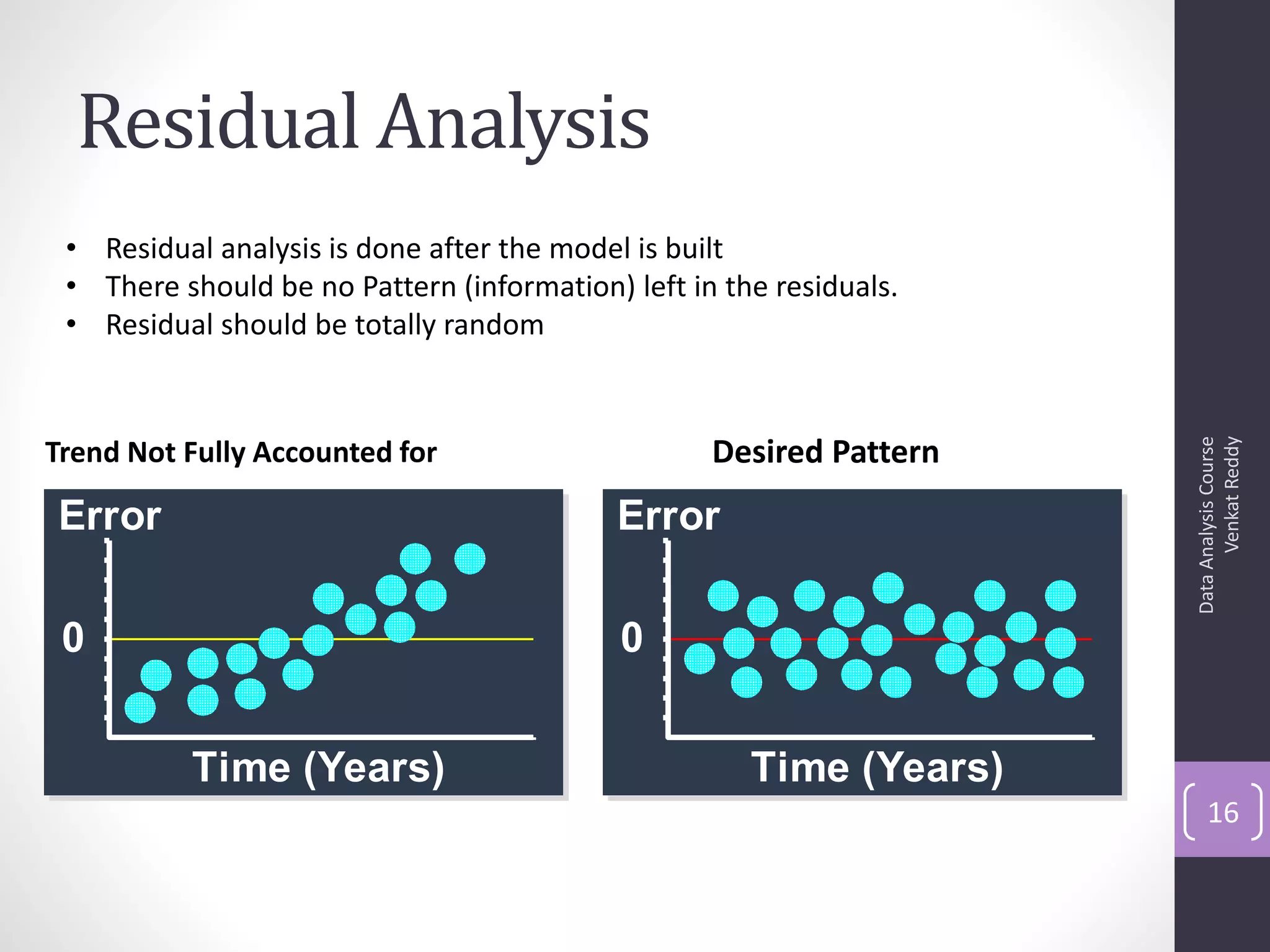 Residual Analysis

• Residual analysis is done after the model is built
• There should be no Pattern (information) left in the residuals.
• Residual should be totally random

Trend Not Fully Accounted for

Error
0
Time (Years)

Desired Pattern

Error
0
Time (Years)

Data Analysis Course
Venkat Reddy

16